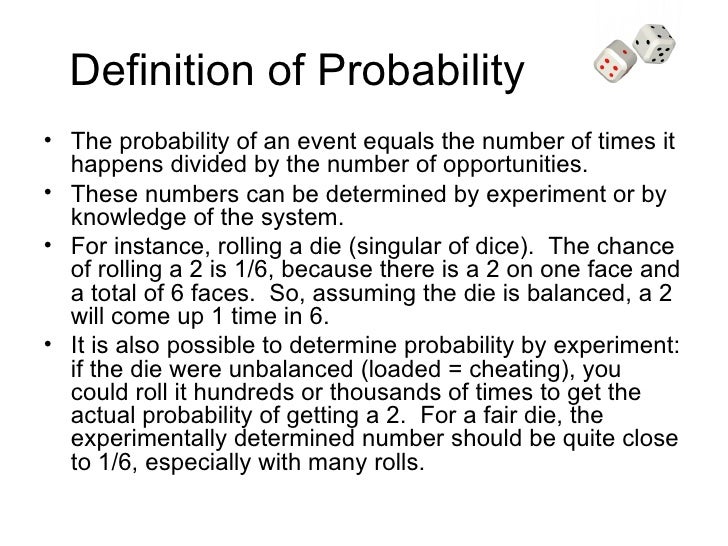 Definition of Probability

• The probability of an event equals the number of times it happens divided by the number of opportunities.

• These numbers can be determined by experiment or by knowledge of the system.

• For instance, rolling a die (singular of dice). The chance of rolling a 2 is 1/6, because there is a 2 on one face and a total of 6 faces. So, assuming the die is balanced, a 2 will come up 1 time in 6.

• It is also possible to determine probability by experiment: if the die were unbalanced (loaded = cheating), you could roll it hundreds or thousands of times to get the actual probability of getting a 2. For a fair die, the experimentally determined number should be quite close to 1/6, especially with many rolls.